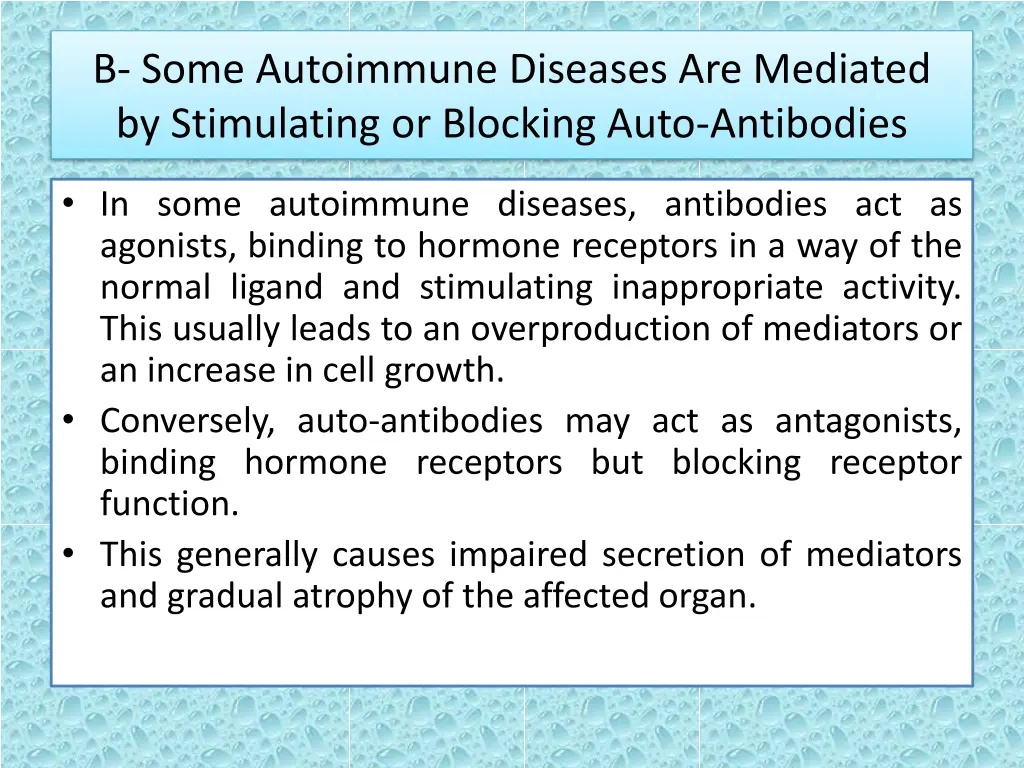 B- Some Autoimmune Diseases Are Mediated by Stimulating or Blocking Auto-Antibodies

• In some autoimmune diseases, antibodies act as agonists, binding to hormone receptors in a way of the normal ligand and stimulating inappropriate activity. This usually leads to an overproduction of mediators or an increase in cell growth.
• Conversely, auto-antibodies may act as antagonists, binding hormone receptors but blocking receptor function.
• This generally causes impaired secretion of mediators and gradual atrophy of the affected organ.